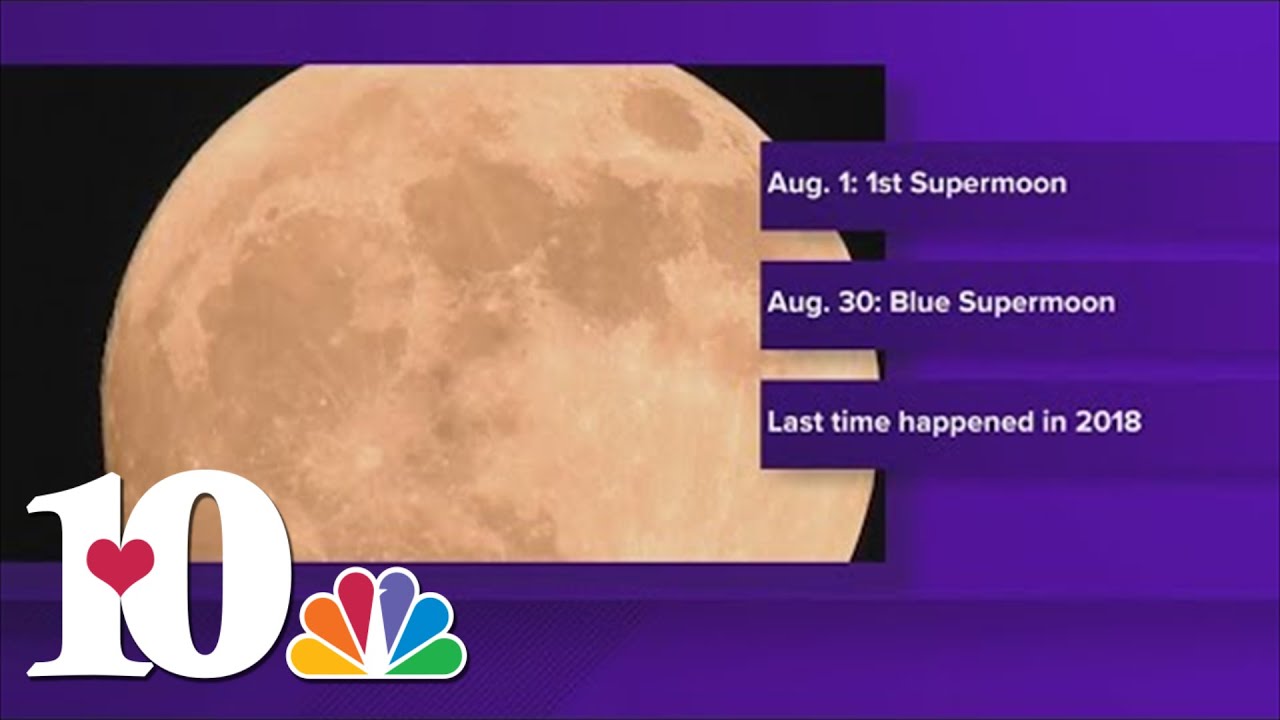 Aug. 1: 1st Supermoon

Aug. 30: Blue Supermoon

Last time happened in 2018

10